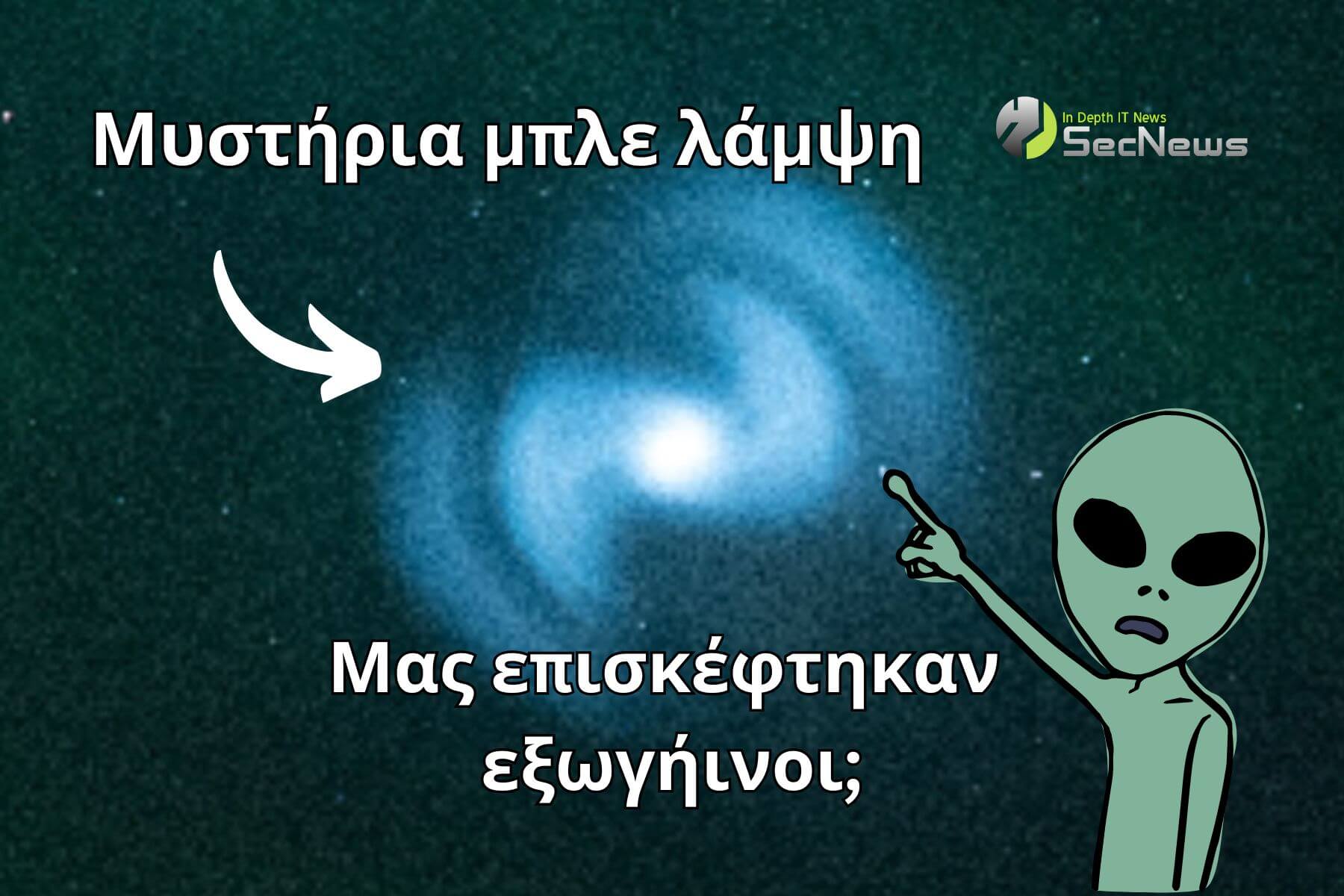 Μυστήρια μπλε λάμψη

In Depth IT News
SecNews

Μας επισκέφτηκαν εξωγήινοι;